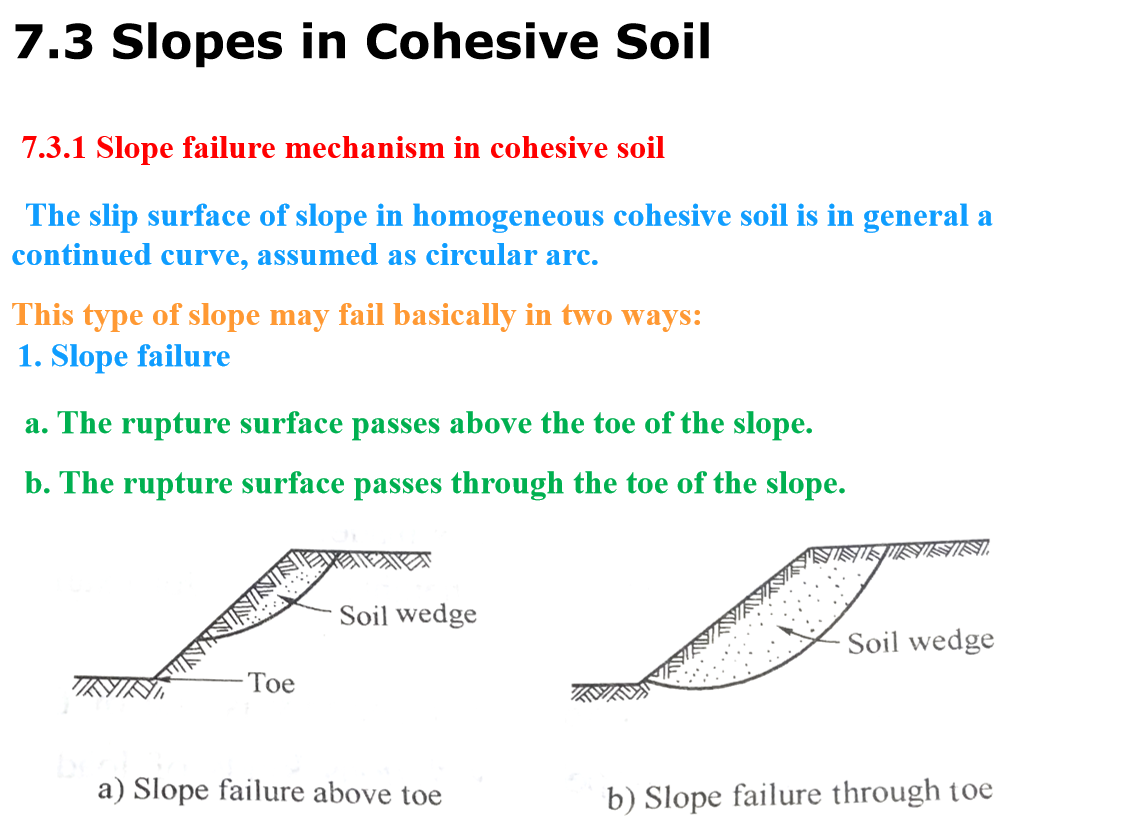 7.3 Slopes in Cohesive Soil

7.3.1 Slope failure mechanism in cohesive soil

The slip surface of slope in homogeneous cohesive soil is in general a continued curve, assumed as circular arc.

This type of slope may fail basically in two ways:

1. Slope failure

a. The rupture surface passes above the toe of the slope.

b. The rupture surface passes through the toe of the slope.

Soil wedge

Toe

a) Slope failure above toe

Soil wedge

b) Slope failure through toe